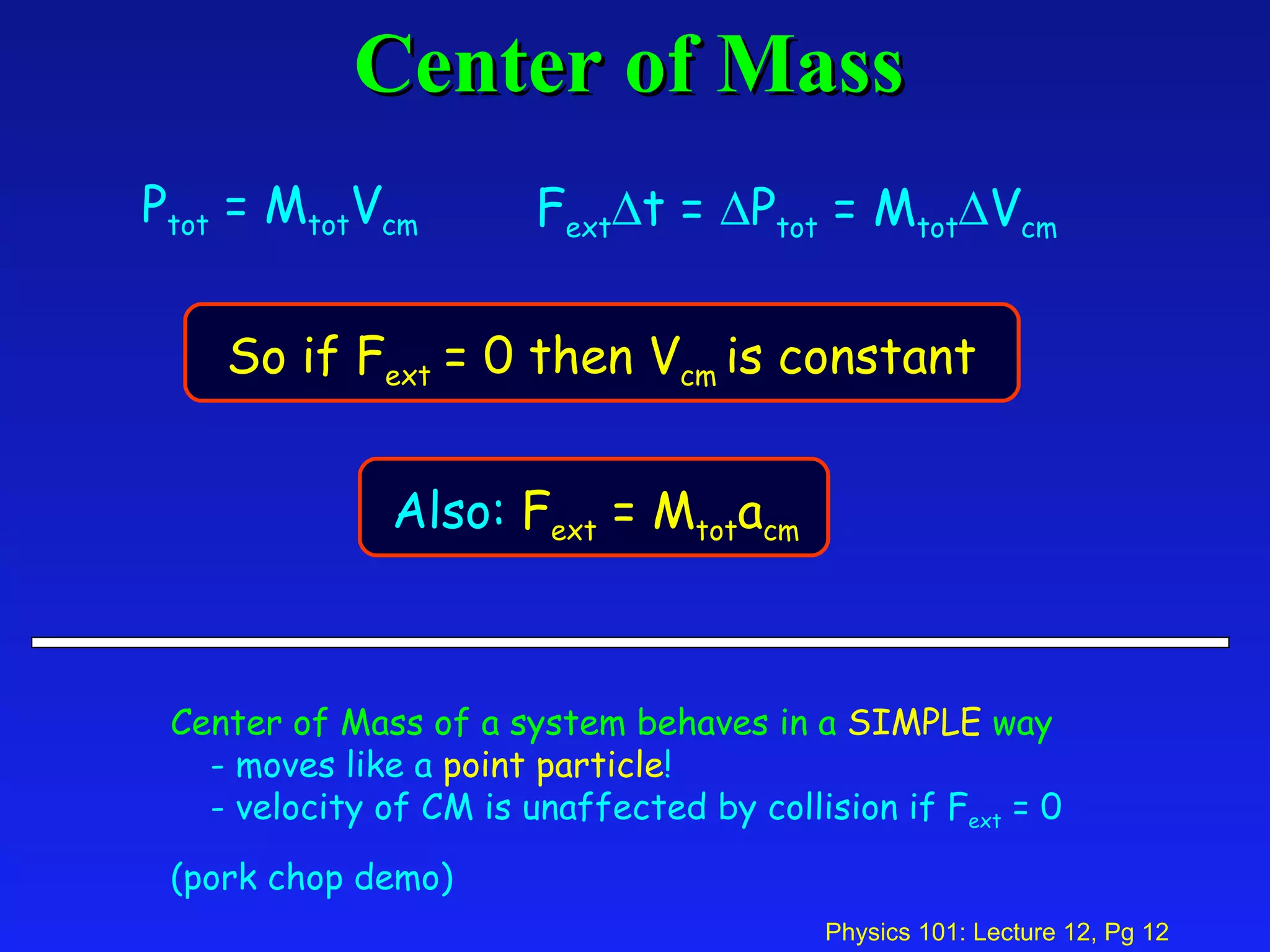 Center of Mass

$P_{tot} = M_{tot}V_{cm}$ $F_{ext}\Delta t = \Delta P_{tot} = M_{tot}\Delta V_{cm}$

So if $F_{ext} = 0$ then $V_{cm}$ is constant

Also: $F_{ext} = M_{tot}a_{cm}$

Center of Mass of a system behaves in a SIMPLE way
- moves like a point particle!
- velocity of CM is unaffected by collision if $F_{ext} = 0$

(pork chop demo)

Physics 101: Lecture 12, Pg 12